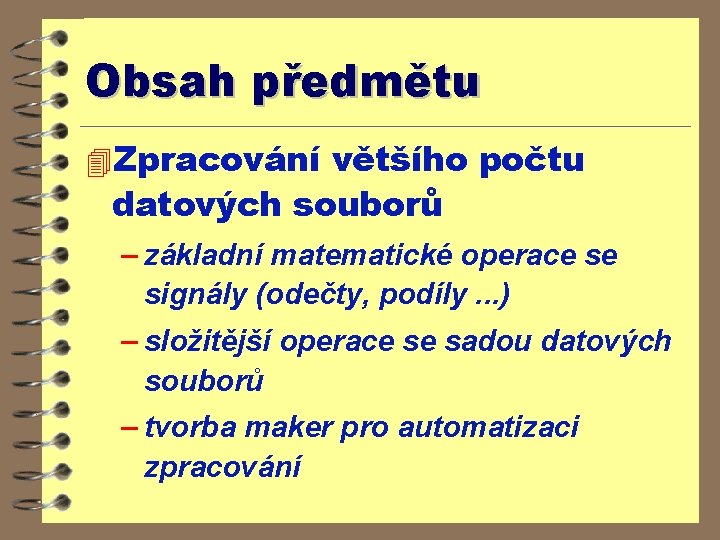 Obsah předmětu

Zpracování většího počtu datových souborů

– základní matematické operace se signály (odečty, podíly ...)

– složitější operace se sadou datových souborů

– tvorba maker pro automatizaci zpracování